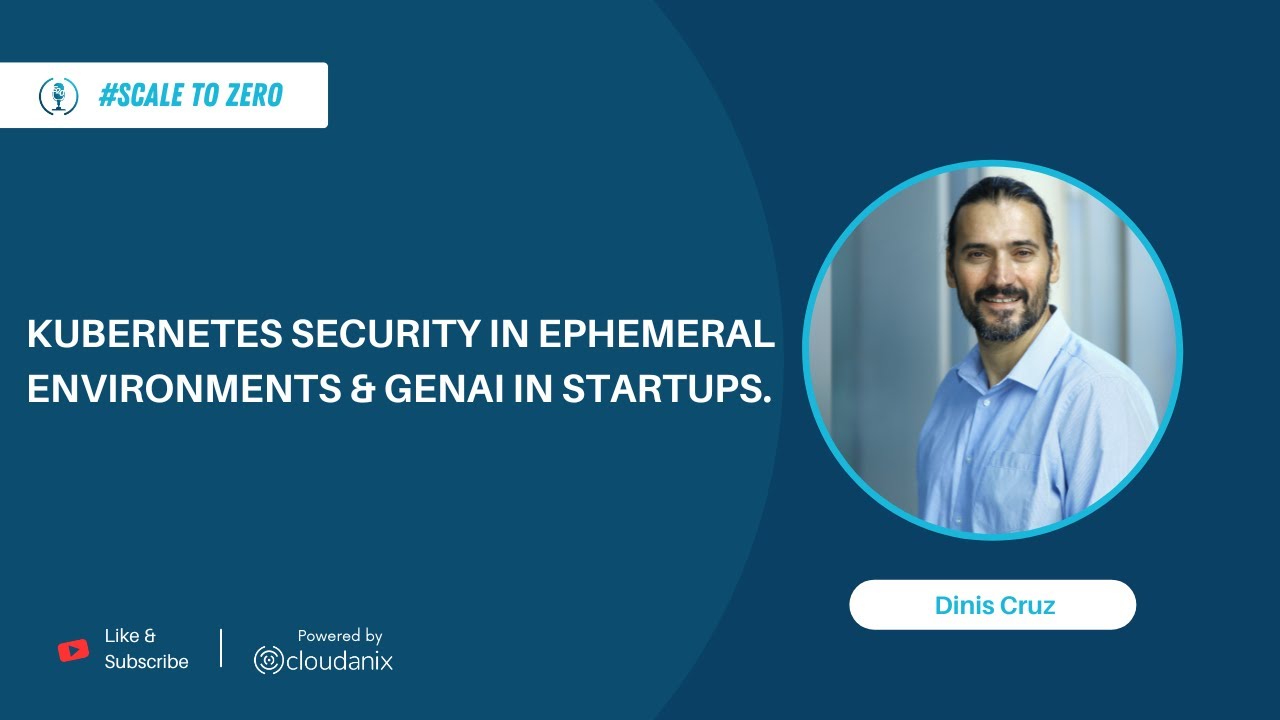 #SCALE TO ZERO

KUBERNETES SECURITY IN EPHEMERAL ENVIRONMENTS & GENAI IN STARTUPS.

Dinis Cruz

Like & Subscribe

Powered by cloudanix